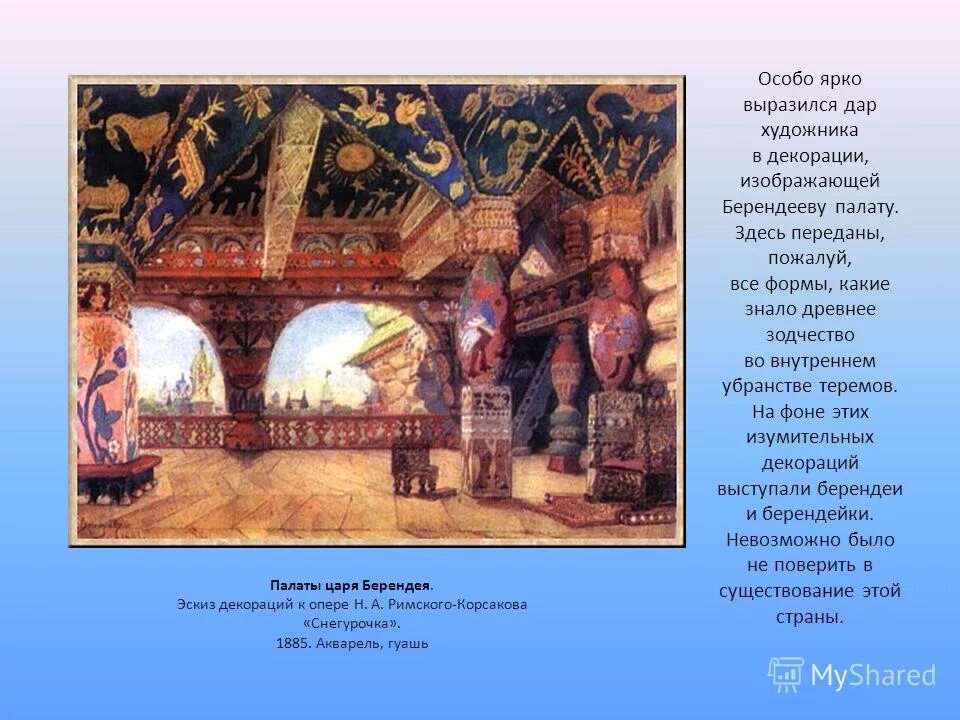 Особо ярко выразился дар художника в декорации, изображающей Берендееву палату. Здесь переданы, пожалуй, все формы, какие знало древнее зодчество во внутреннем убранстве теремов. На фоне этих изумительных декораций выступали берендеи и берендейки. Невозможно было не поверить в существование этой страны.

Палаты царя Берендея.
Эскиз декораций к опере Н. А. Римского-Корсакова «Снегурочка».
1885. Акварель, гуашь

MyShared